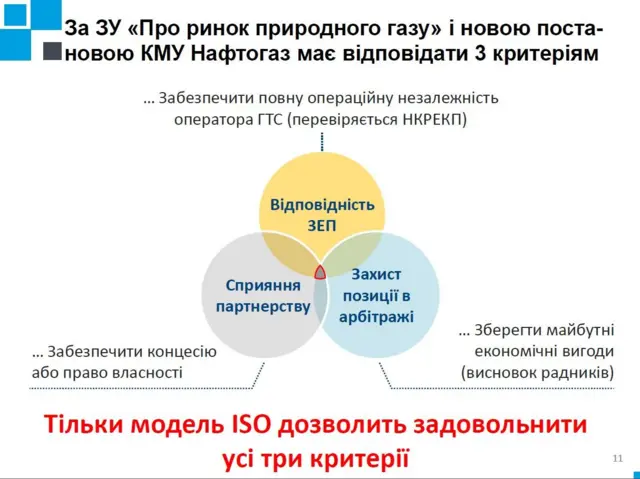 За ЗУ «Про ринок природного газу» і новою постановою КМУ Нафтогаз має відповідати 3 критеріям

… Забезпечити повну операційну незалежність оператора ГТС (перевіряється НКРЕКП)

Відповідність ЗЕП

Сприяння партнерству

Захист позиції в арбітражі

… Забезпечити концесію або право власності

… Зберегти майбутні економічні вигоди (висновок радників)

Тільки модель ISO дозволить задовольнити усі три критерії

11